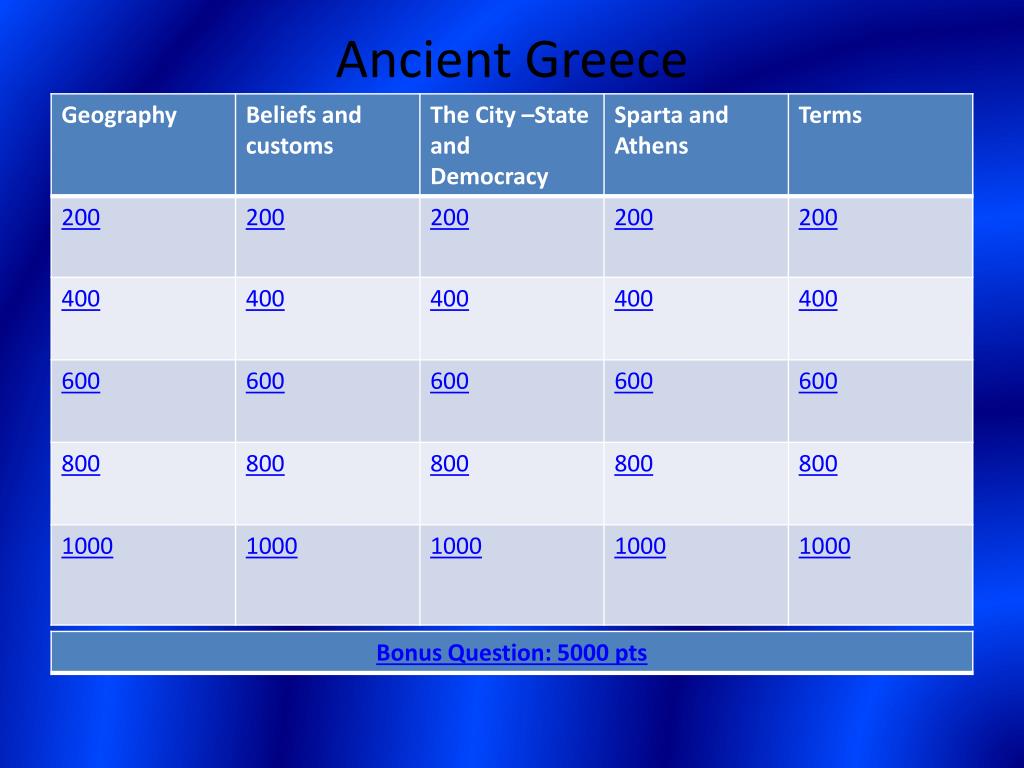 Ancient Greece

| Geography | Beliefs and customs | The City –State and Democracy | Sparta and Athens | Terms |
|---|---|---|---|---|
| 200 | 200 | 200 | 200 | 200 |
| 400 | 400 | 400 | 400 | 400 |
| 600 | 600 | 600 | 600 | 600 |
| 800 | 800 | 800 | 800 | 800 |
| 1000 | 1000 | 1000 | 1000 | 1000 |

Bonus Question: 5000 pts